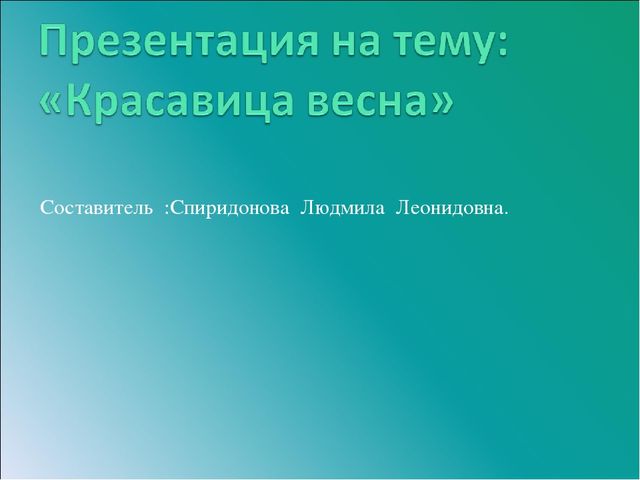 Презентация на тему: «Красавица весна»

Составитель :Спиридонова Людмила Леонидовна.